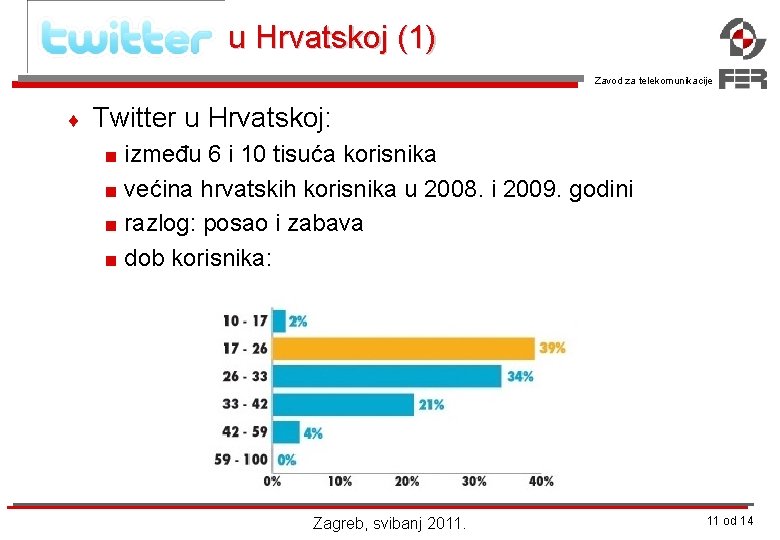 twitter u Hrvatskoj (1)

Zavod za telekomunikacije FER

Twitter u Hrvatskoj:
između 6 i 10 tisuća korisnika
većina hrvatskih korisnika u 2008. i 2009. godini
razlog: posao i zabava
dob korisnika:

10 - 17 2%
17 - 26 39%
26 - 33 34%
33 - 42 21%
42 - 59 4%
59 - 100 0%
0% 10% 20% 30% 40%

Zagreb, svibanj 2011.

11 od 14